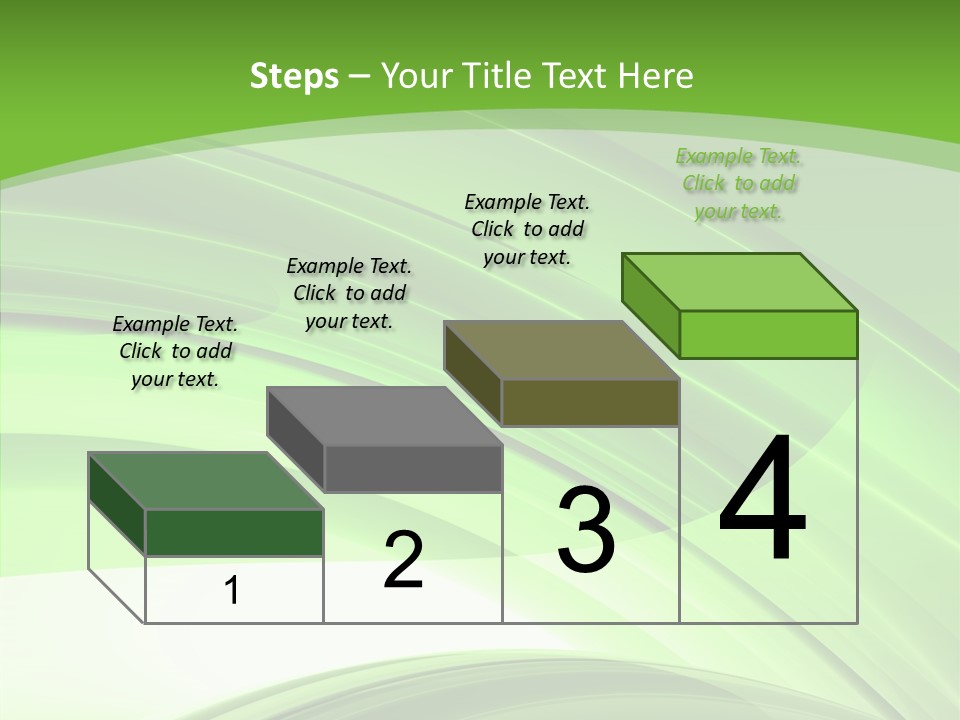 Steps – Your Title Text Here

Example Text. Click to add your text.

Example Text. Click to add your text.

Example Text. Click to add your text.

Example Text. Click to add your text.

1

2

3

4